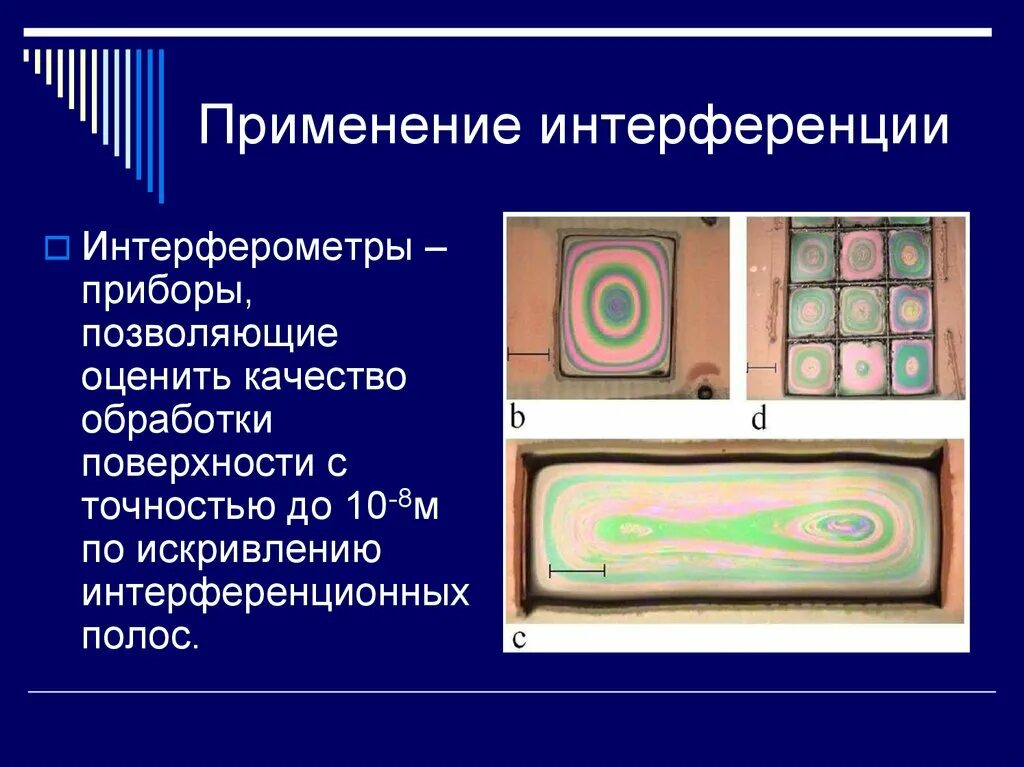 Применение интерференции

Интерферометры – приборы, позволяющие оценить качество обработки поверхности с точностью до $10^{-8}$м по искривлению интерференционных полос.

b

d

c